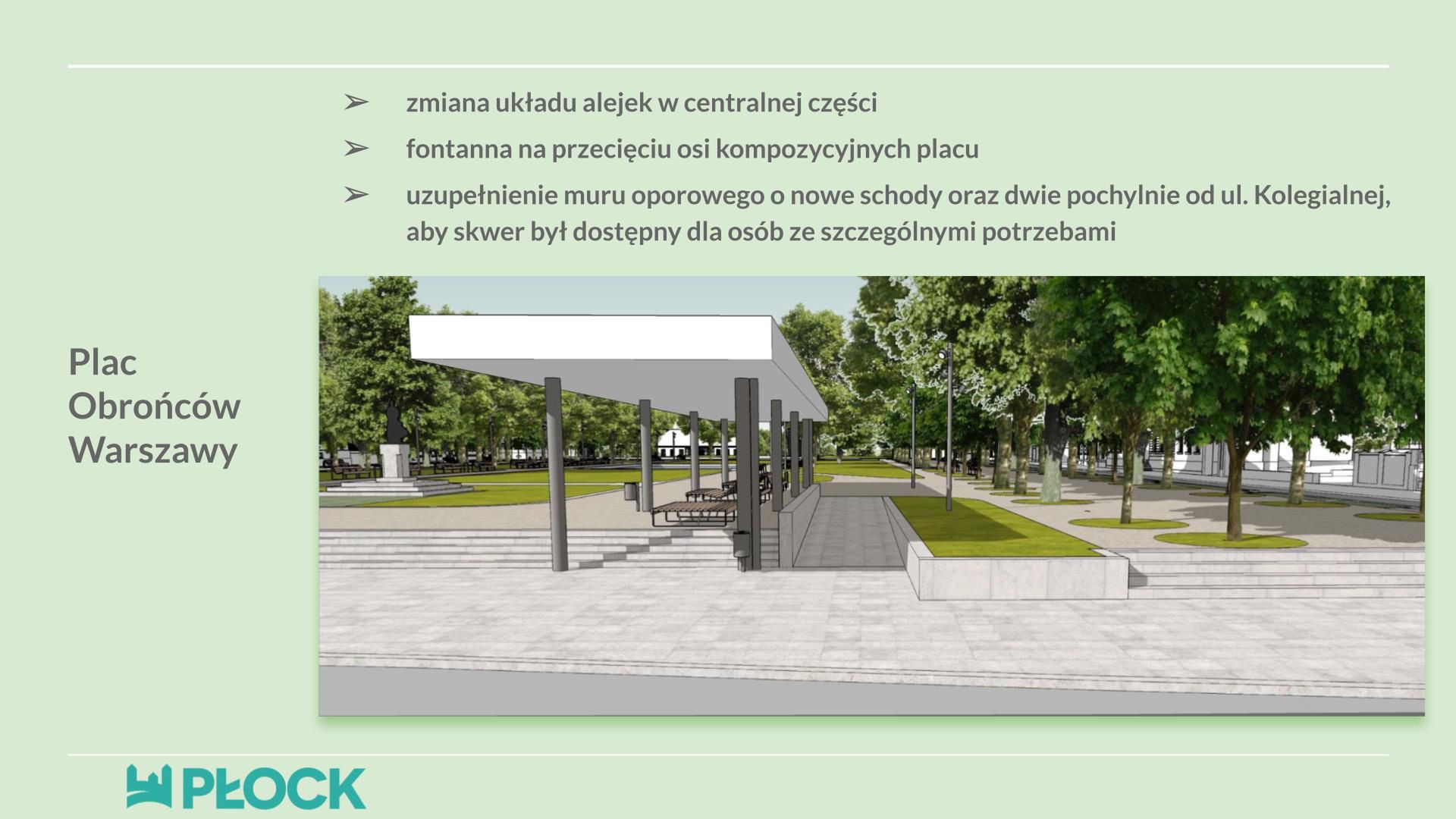 ➢ zmiana układu alejek w centralnej części

➢ fontanna na przecięciu osi kompozycyjnych placu

➢ uzupełnienie muru oporowego o nowe schody oraz dwie pochylnie od ul. Kolegialnej, aby skwer był dostępny dla osób ze szczególnymi potrzebami

Plac Obrońców Warszawy

PŁOCK